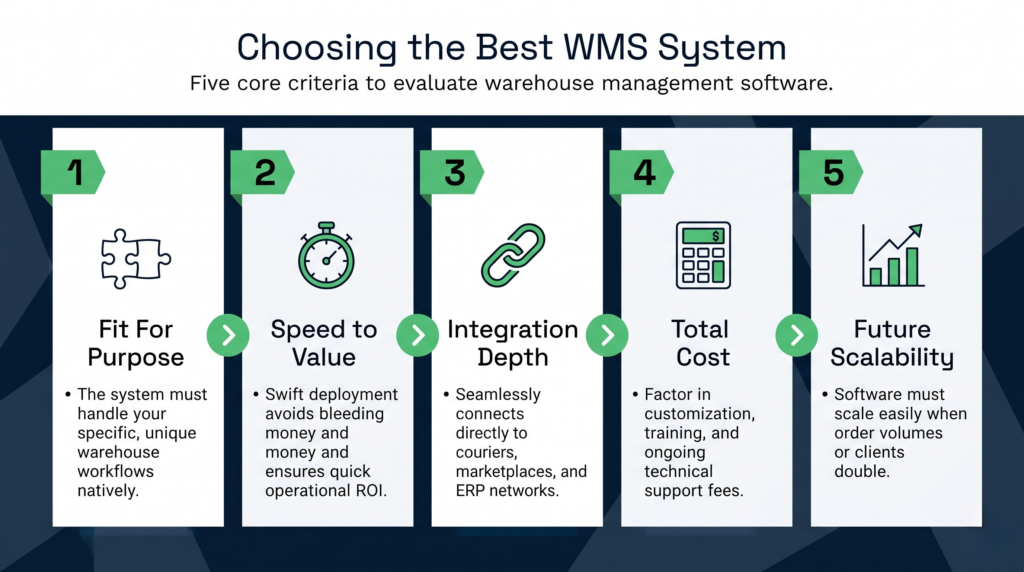 Choosing the Best WMS System

Five core criteria to evaluate warehouse management software.

1

Fit For Purpose

• The system must handle your specific, unique warehouse workflows natively.

2

Speed to Value

• Swift deployment avoids bleeding money and money and ensures quick operational ROI.

3

Integration Depth

• Seamlessly connects directly to couriers, marketplaces, and ERP networks.

4

$

Total Cost

• Factor in customization, training, and ongoing technical support fees.

5

Future Scalability

• Software must scale easily when order volumes or clients double.